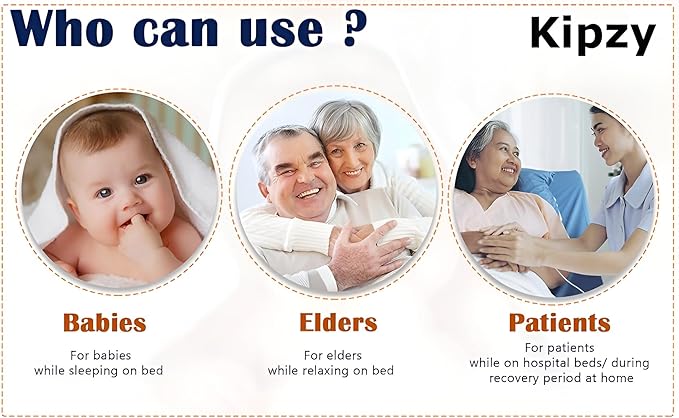 Who can use ?

Kipzy

Babies

For babies while sleeping on bed

Elders

For elders while relaxing on bed

Patients

For patients while on hospital beds/ during recovery period at home